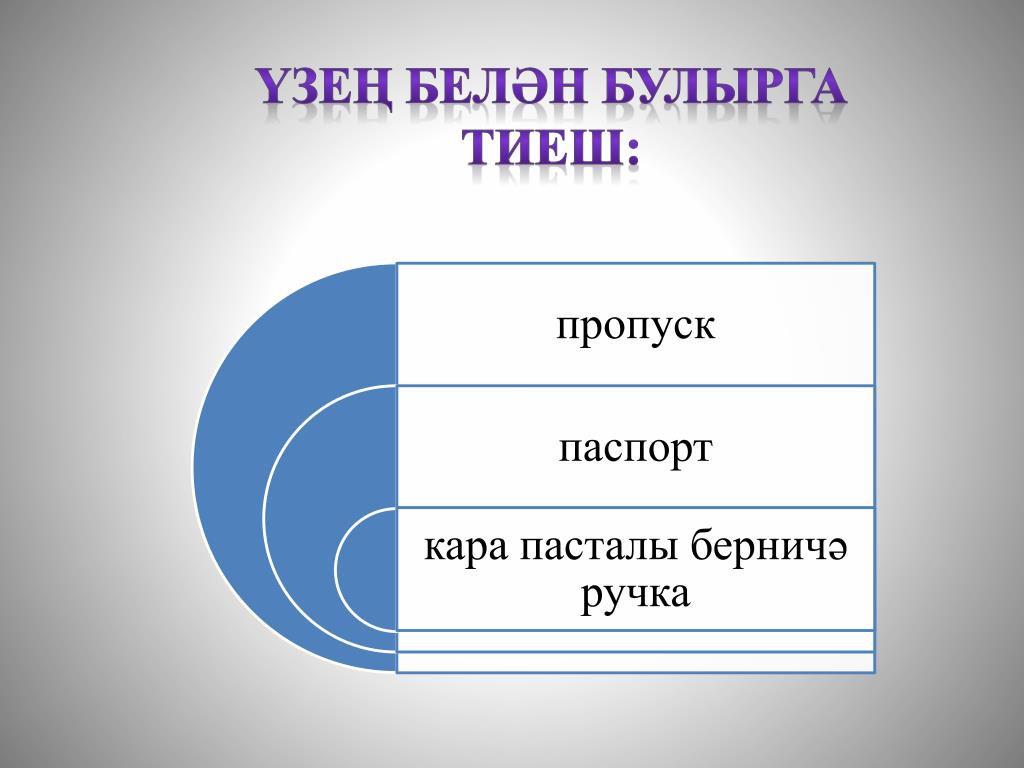 ҮЗЕҢ БЕЛӘН БУЛЫРГА ТИЕШ:

пропуск

паспорт

кара пасталы берничә ручка